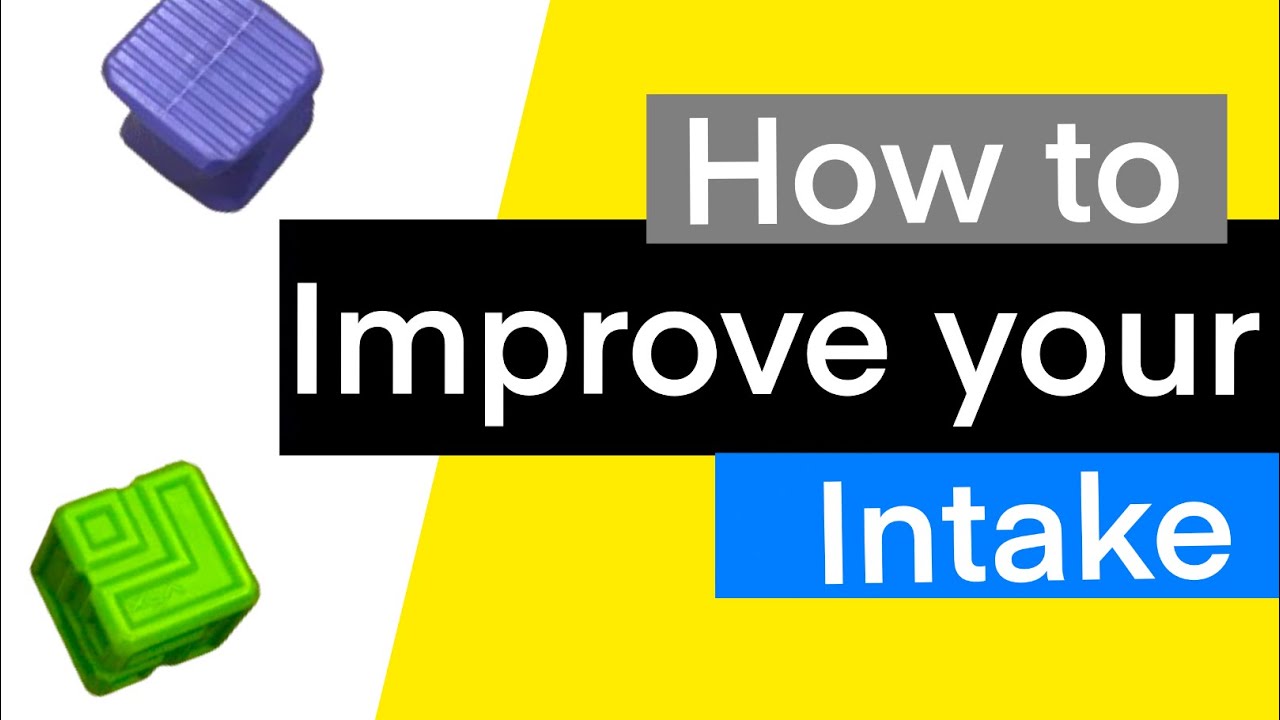 How to
Improve your
Intake